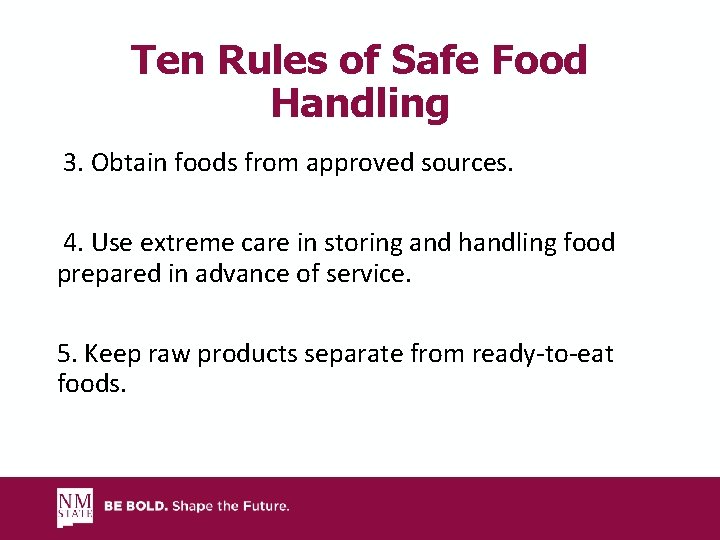 Ten Rules of Safe Food Handling

3. Obtain foods from approved sources.

4. Use extreme care in storing and handling food prepared in advance of service.

5. Keep raw products separate from ready-to-eat foods.

NM STATE BE BOLD. Shape the Future.